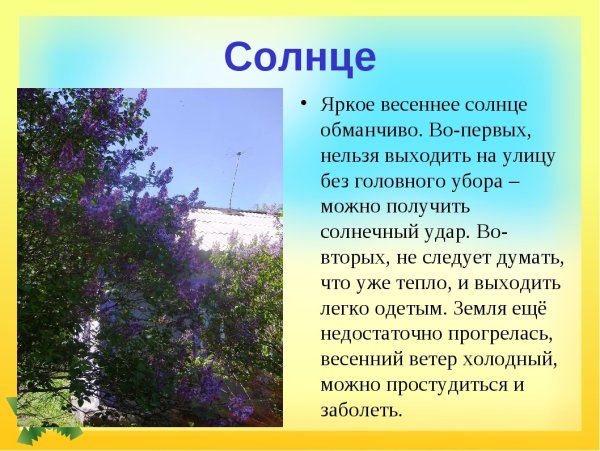 Солнце

• Яркое весеннее солнце обманчиво. Во-первых, нельзя выходить на улицу без головного убора – можно получить солнечный удар. Во-вторых, не следует думать, что уже тепло, и выходить легко одетым. Земля ещё недостаточно прогрелась, весенний ветер холодный, можно простудиться и заболеть.